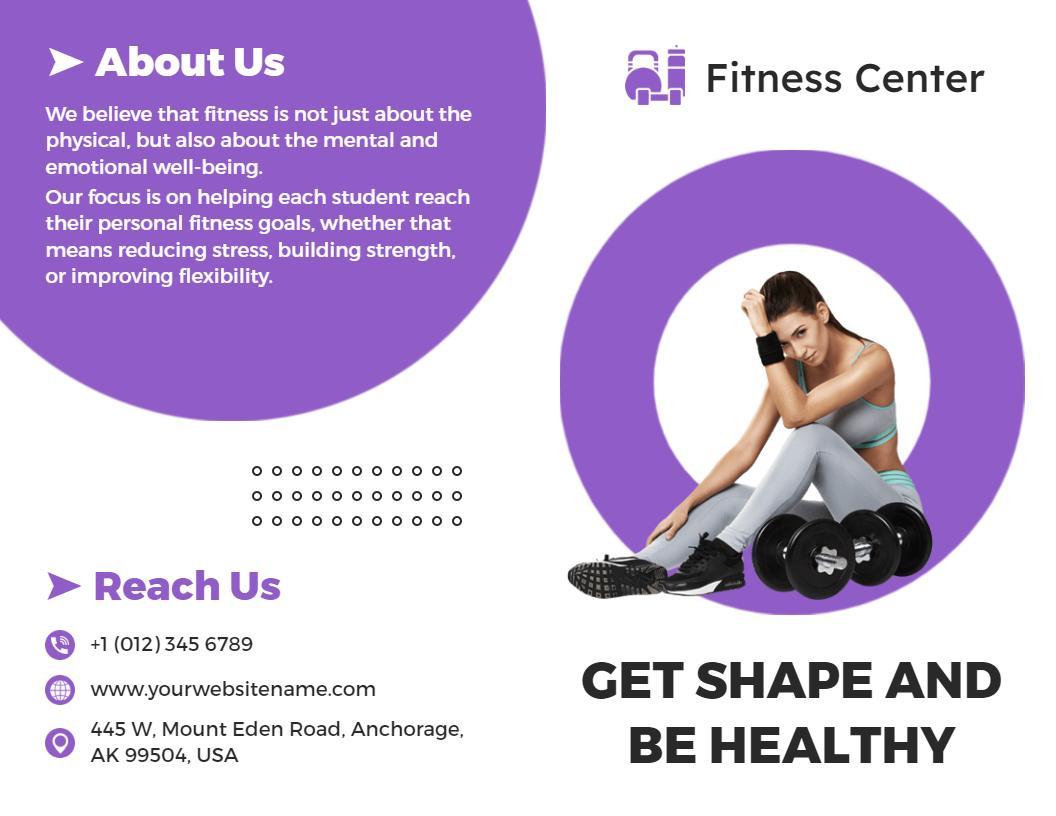 About Us

We believe that fitness is not just about the physical, but also about the mental and emotional well-being.
Our focus is on helping each student reach their personal fitness goals, whether that means reducing stress, building strength, or improving flexibility.

Reach Us

+1 (012) 345 6789

www.yourwebsitename.com

445 W, Mount Eden Road, Anchorage, AK 99504, USA

Fitness Center

GET SHAPE AND BE HEALTHY